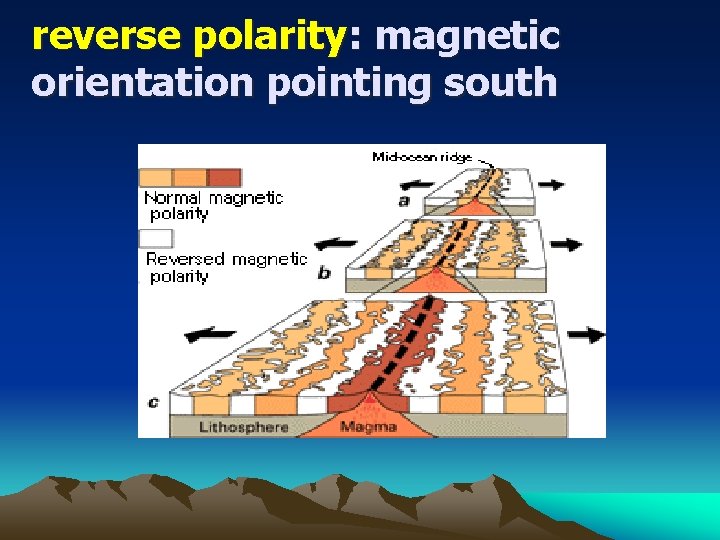 reverse polarity: magnetic orientation pointing south

Mid-ocean ridge

Normal magnetic polarity

Reversed magnetic polarity

a

b

c

Lithosphere

Magma